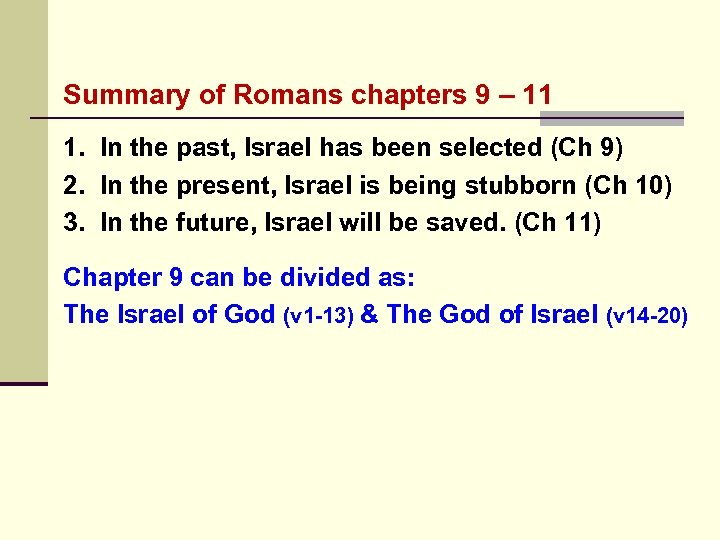 Summary of Romans chapters 9 – 11

1. In the past, Israel has been selected (Ch 9)
2. In the present, Israel is being stubborn (Ch 10)
3. In the future, Israel will be saved. (Ch 11)

Chapter 9 can be divided as:
The Israel of God (v1-13) & The God of Israel (v14-20)